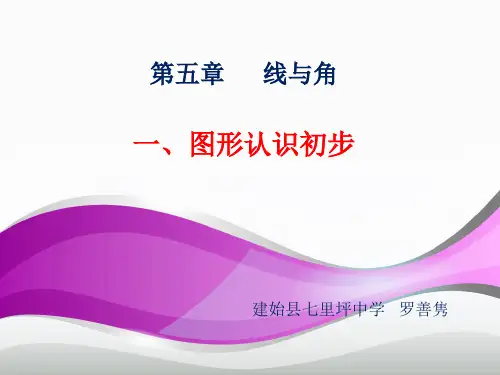 第五章　线与角

一、图形认识初步

建始县七里坪中学　罗善隽